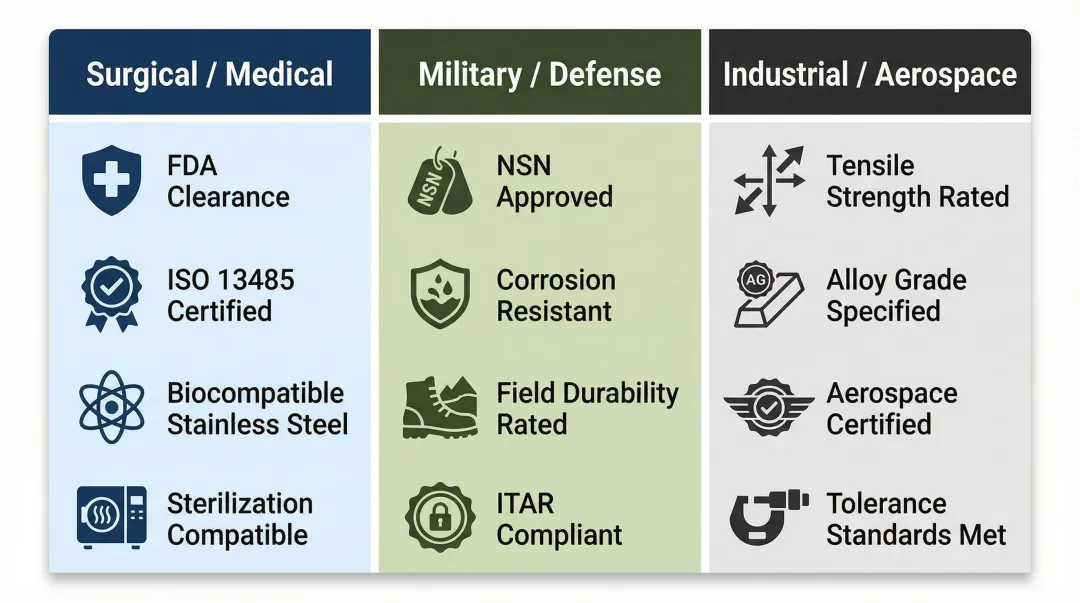 Surgical / Medical

FDA Clearance

ISO 13485 Certified

Biocompatible Stainless Steel

Sterilization Compatible

Military / Defense

NSN

NSN Approved

Corrosion Resistant

Field Durability Rated

ITAR Compliant

Industrial / Aerospace

Tensile Strength Rated

AG

Alloy Grade Specified

Aerospace Certified

Tolerance Standards Met